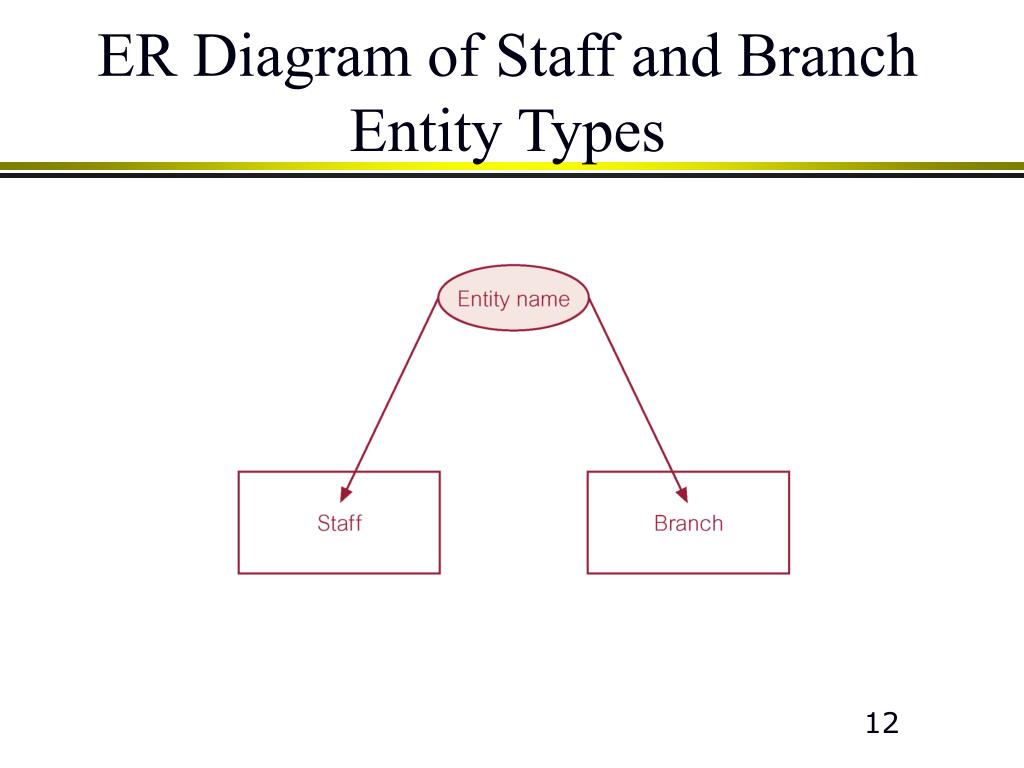 ER Diagram of Staff and Branch Entity Types

Entity name

Staff

Branch

12